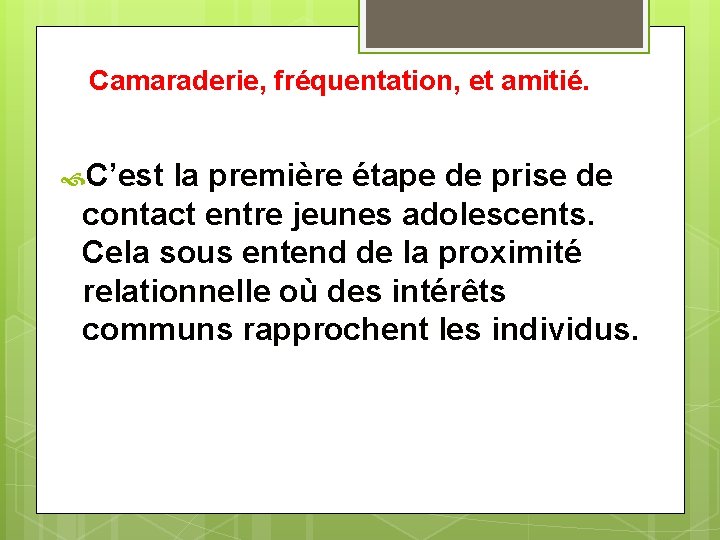 Camaraderie, fréquentation, et amitié.

C’est la première étape de prise de contact entre jeunes adolescents. Cela sous entend de la proximité relationnelle où des intérêts communs rapprochent les individus.